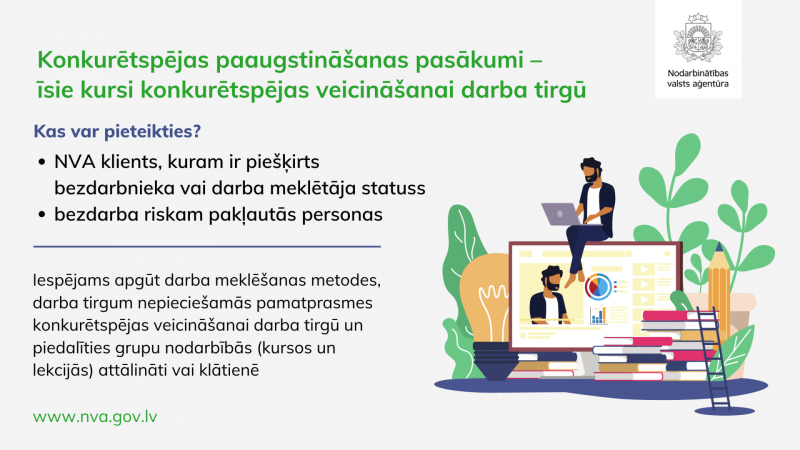 Nodarbinātības valsts aģentūra

Konkurētspējas paaugstināšanas pasākumi – īsie kursi konkurētspējas veicināšanai darba tirgū

Kas var pieteikties?

• NVA klients, kuram ir piešķirts bezdarbnieka vai darba meklētāja statuss
• bezdarba riskam pakļautās personas

Iespējams apgūt darba meklēšanas metodes, darba tirgum nepieciešamās pamatprasmes konkurētspējas veicināšanai darba tirgū un piedalīties grupu nodarbībās (kursos un lekcijās) attālināti vai klātienē

www.nva.gov.lv